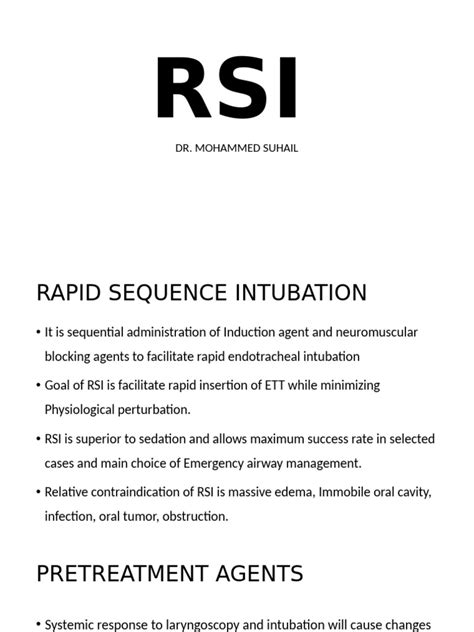 RSI

DR. MOHAMMED SUHAIL

RAPID SEQUENCE INTUBATION

• It is sequential administration of Induction agent and neuromuscular blocking agents to facilitate rapid endotracheal intubation

• Goal of RSI is facilitate rapid insertion of ETT while minimizing Physiological perturbation.

• RSI is superior to sedation and allows maximum success rate in selected cases and main choice of Emergency airway management.

• Relative contraindication of RSI is massive edema, Immobile oral cavity, infection, oral tumor, obstruction.

PRETREATMENT AGENTS

• Systemic response to laryngoscopy and intubation will cause changes